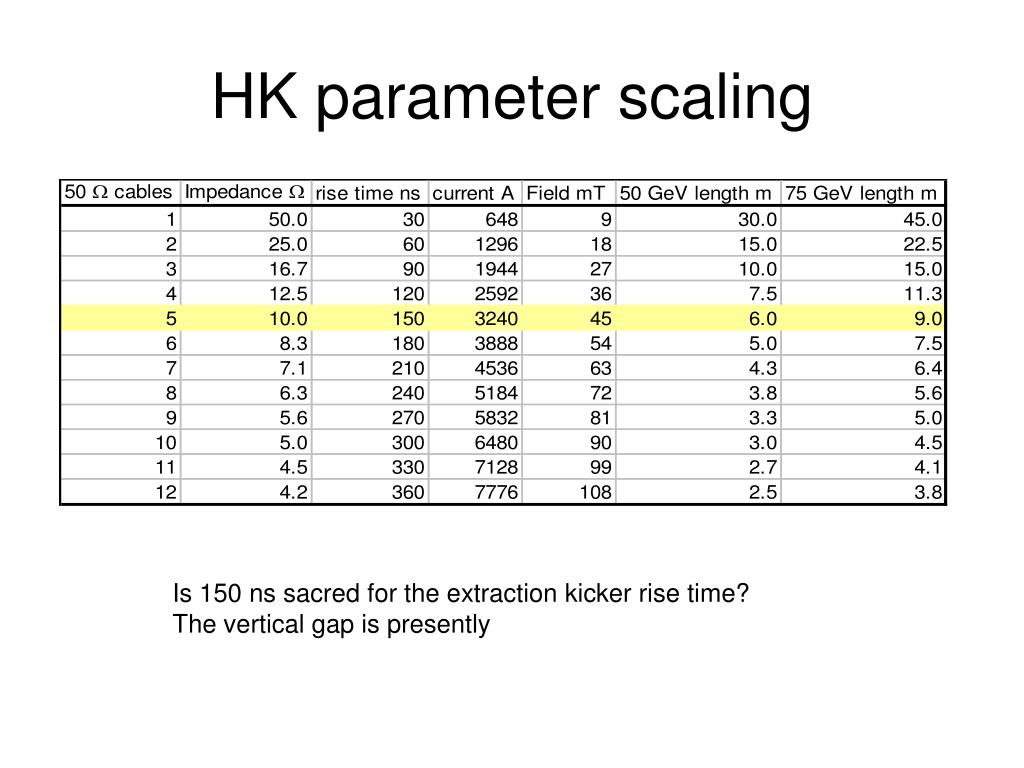 HK parameter scaling

| 50 $\Omega$ cables | Impedance $\Omega$ | rise time ns | current A | Field mT | 50 GeV length m | 75 GeV length m |
|---|---|---|---|---|---|---|
| 1 | 50.0 | 30 | 648 | 9 | 30.0 | 45.0 |
| 2 | 25.0 | 60 | 1296 | 18 | 15.0 | 22.5 |
| 3 | 16.7 | 90 | 1944 | 27 | 10.0 | 15.0 |
| 4 | 12.5 | 120 | 2592 | 36 | 7.5 | 11.3 |
| 5 | 10.0 | 150 | 3240 | 45 | 6.0 | 9.0 |
| 6 | 8.3 | 180 | 3888 | 54 | 5.0 | 7.5 |
| 7 | 7.1 | 210 | 4536 | 63 | 4.3 | 6.4 |
| 8 | 6.3 | 240 | 5184 | 72 | 3.8 | 5.6 |
| 9 | 5.6 | 270 | 5832 | 81 | 3.3 | 5.0 |
| 10 | 5.0 | 300 | 6480 | 90 | 3.0 | 4.5 |
| 11 | 4.5 | 330 | 7128 | 99 | 2.7 | 4.1 |
| 12 | 4.2 | 360 | 7776 | 108 | 2.5 | 3.8 |

Is 150 ns sacred for the extraction kicker rise time?
The vertical gap is presently